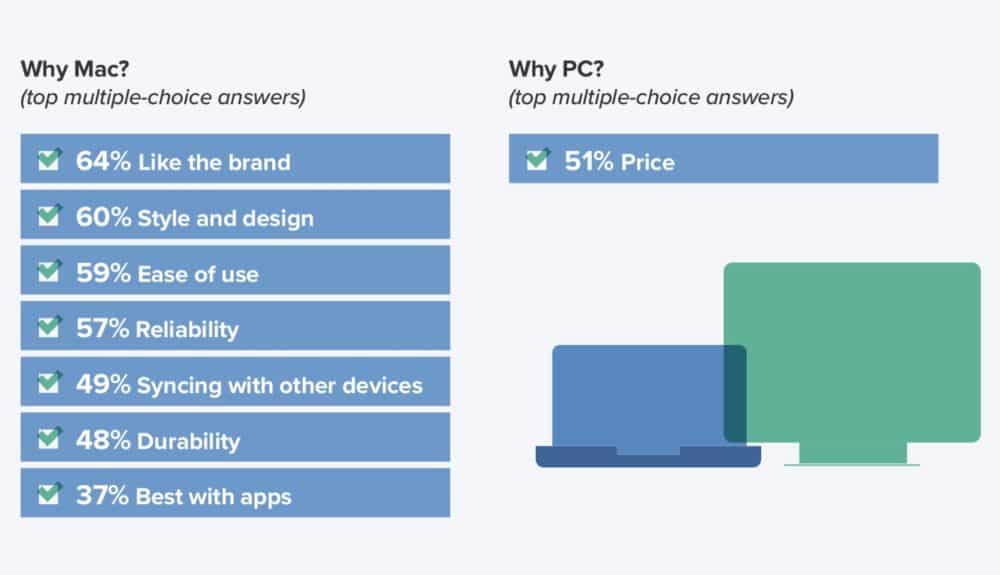 Why Mac?
(top multiple-choice answers)

64% Like the brand
60% Style and design
59% Ease of use
57% Reliability
49% Syncing with other devices
48% Durability
37% Best with apps

Why PC?
(top multiple-choice answers)

51% Price